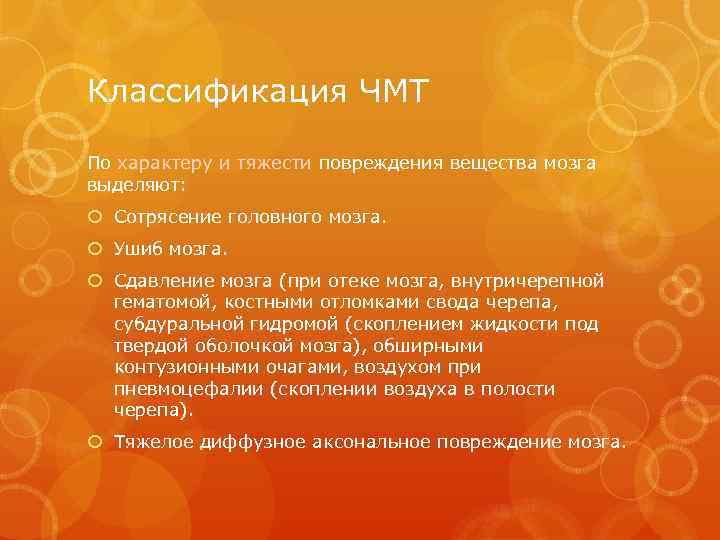 Классификация ЧМТ

По характеру и тяжести повреждения вещества мозга выделяют:

Сотрясение головного мозга.

Ушиб мозга.

Сдавление мозга (при отеке мозга, внутричерепной гематомой, костными отломками свода черепа, субдуральной гидромой (скоплением жидкости под твердой оболочкой мозга), обширными контузионными очагами, воздухом при пневмоцефалии (скоплении воздуха в полости черепа).

Тяжелое диффузное аксональное повреждение мозга.